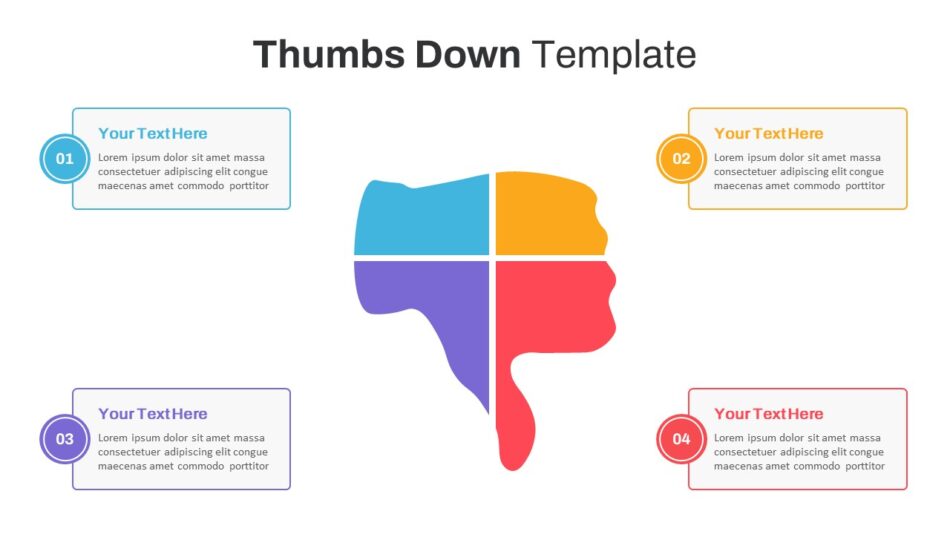 Thumbs Down Template

01
Your Text Here
Lorem ipsum dolor sit amet massa consectetuer adipiscing elit congue maecenas amet commodo porttitor

02
Your Text Here
Lorem ipsum dolor sit amet massa consectetuer adipiscing elit congue maecenas amet commodo porttitor

03
Your Text Here
Lorem ipsum dolor sit amet massa consectetuer adipiscing elit congue maecenas amet commodo porttitor

04
Your Text Here
Lorem ipsum dolor sit amet massa consectetuer adipiscing elit congue maecenas amet commodo porttitor